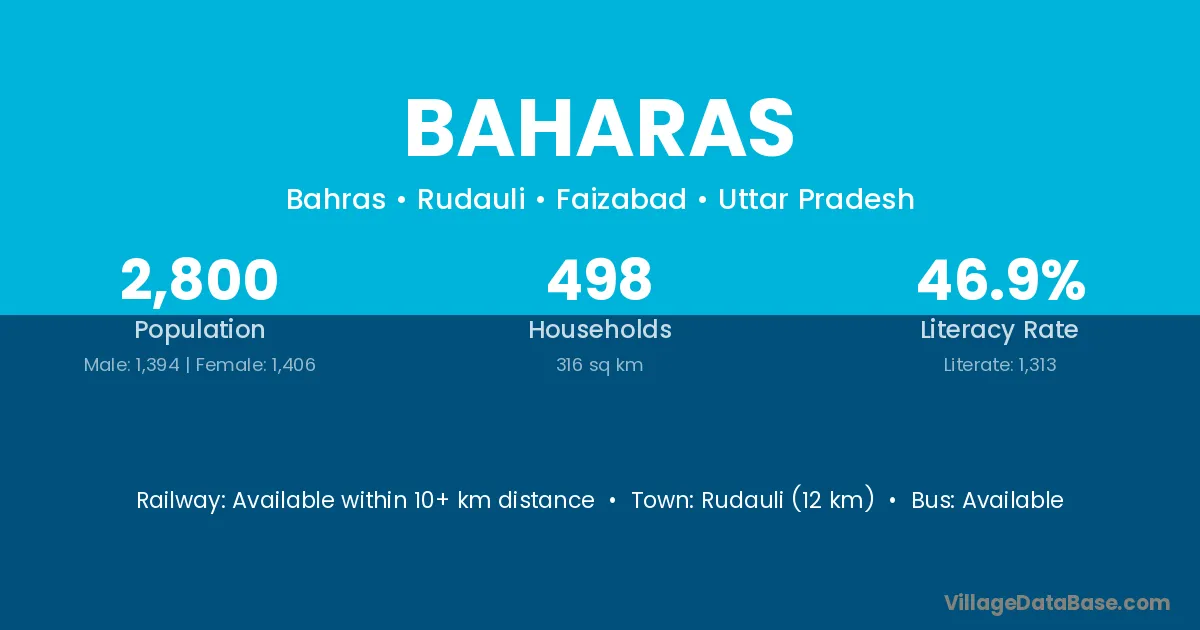 BAHARAS

Bahras • Rudauli • Faizabad • Uttar Pradesh

2,800
Population
Male: 1,394 | Female: 1,406

498
Households
316 sq km

46.9%
Literacy Rate
Literate: 1,313

Railway: Available within 10+ km distance • Town: Rudauli (12 km) • Bus: Available

VillageDataBase.com